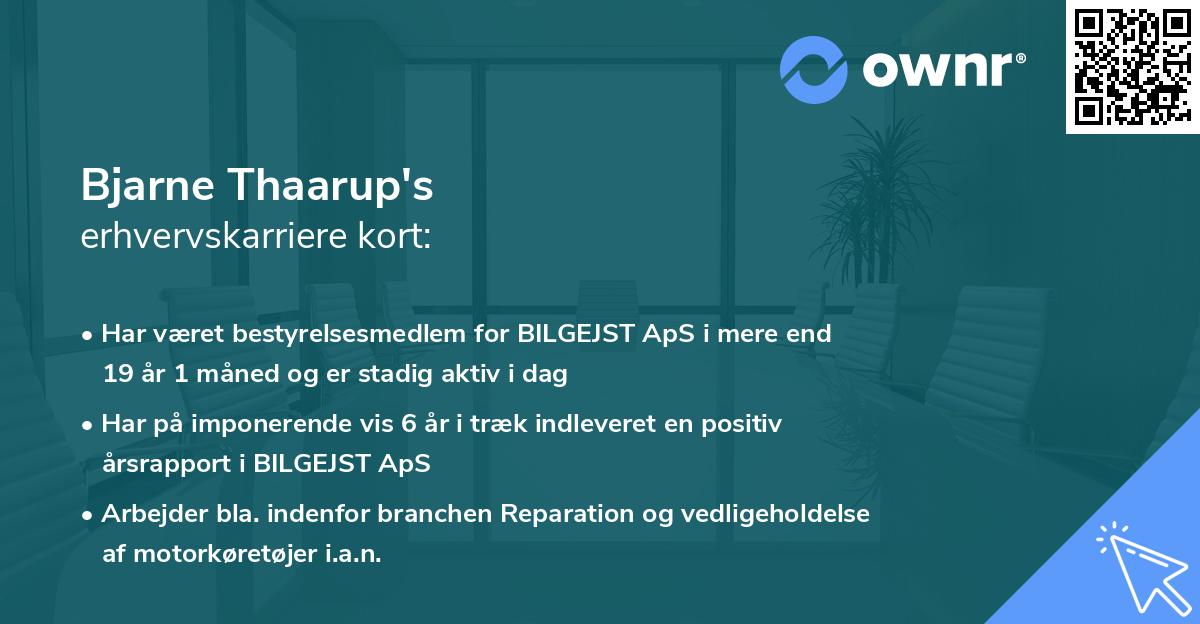 ownr®

Bjarne Thaarup's
erhvervskarriere kort:

• Har været bestyrelsesmedlem for BILGEJST ApS i mere end 19 år 1 måned og er stadig aktiv i dag

• Har på imponerende vis 6 år i træk indleveret en positiv årsrapport i BILGEJST ApS

• Arbejder bla. indenfor branchen Reparation og vedligeholdelse af motorkøretøjer i.a.n.